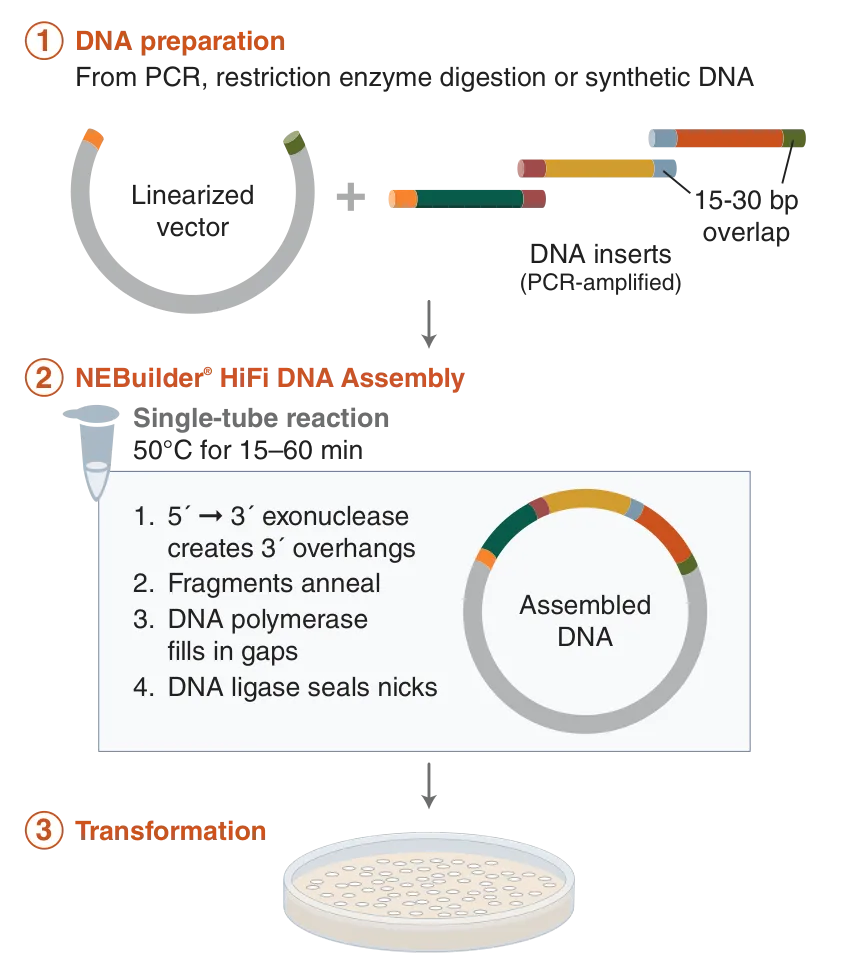 1 DNA preparation
From PCR, restriction enzyme digestion or synthetic DNA

Linearized vector

+

15-30 bp overlap

DNA inserts
(PCR-amplified)

2 NEBuilder® HiFi DNA Assembly
Single-tube reaction
50°C for 15–60 min

1. 5´ → 3´ exonuclease creates 3´ overhangs
2. Fragments anneal
3. DNA polymerase fills in gaps
4. DNA ligase seals nicks

Assembled DNA

3 Transformation